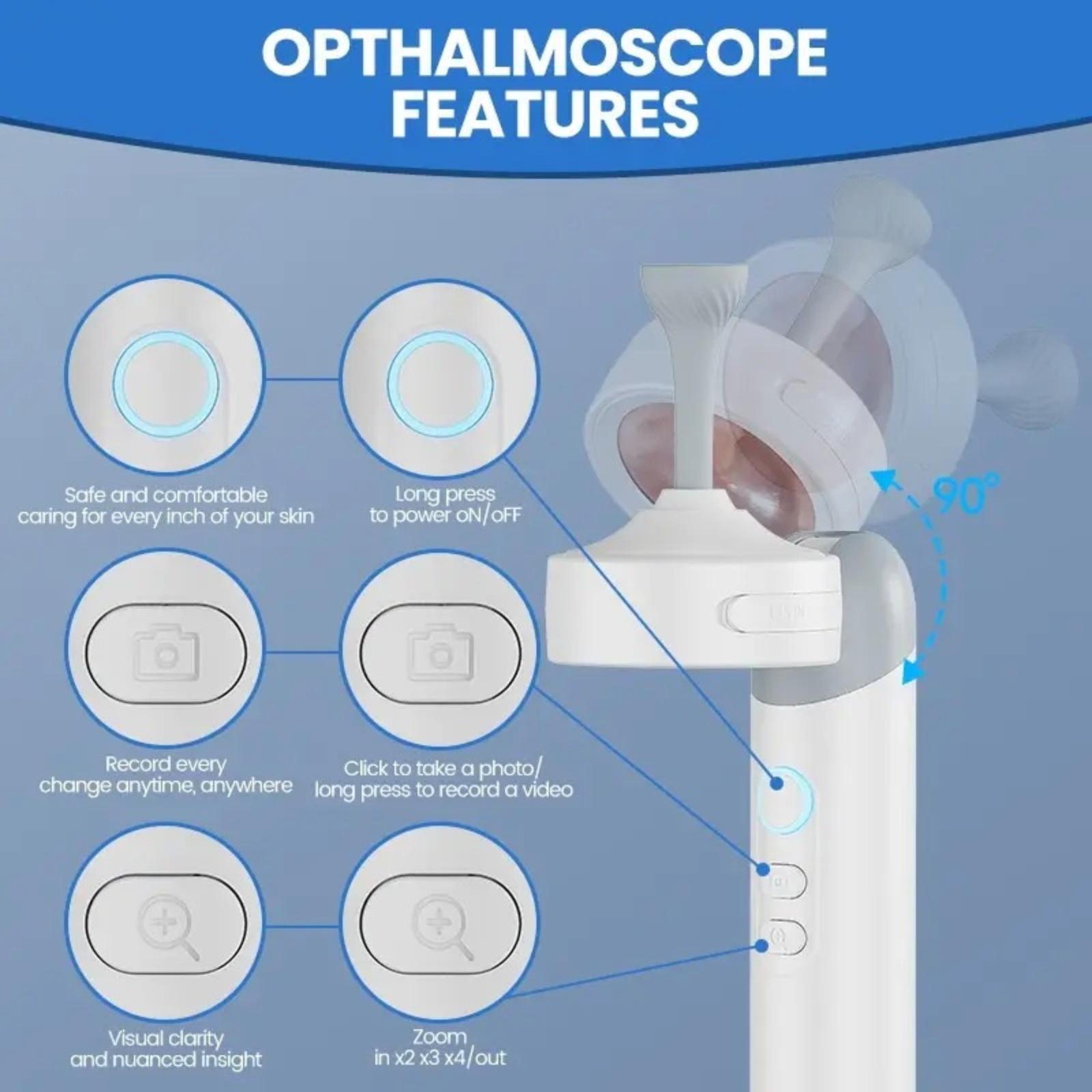 OPTHALMOSCOPE FEATURES

Safe and comfortable caring for every inch of your skin

Long press to power oN/oFF

90°

Record every change anytime, anywhere

Click to take a photo/ long press to record a video

Visual clarity and nuanced insight

Zoom in x2 x3 x4/out